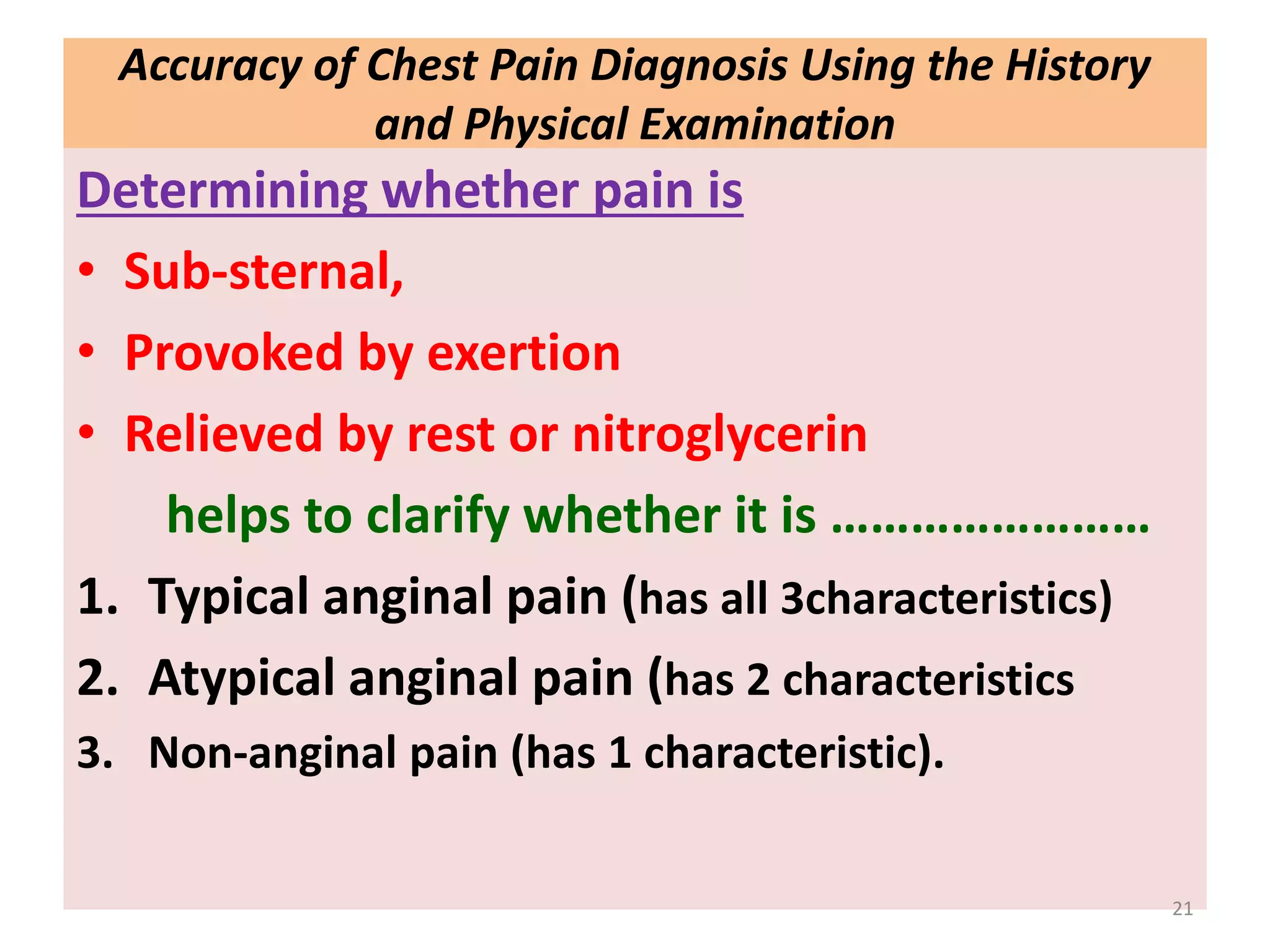 Accuracy of Chest Pain Diagnosis Using the History and Physical Examination

Determining whether pain is

• Sub-sternal,
• Provoked by exertion
• Relieved by rest or nitroglycerin

helps to clarify whether it is ……………………

1. Typical anginal pain (has all 3characteristics)
2. Atypical anginal pain (has 2 characteristics
3. Non-anginal pain (has 1 characteristic).

21